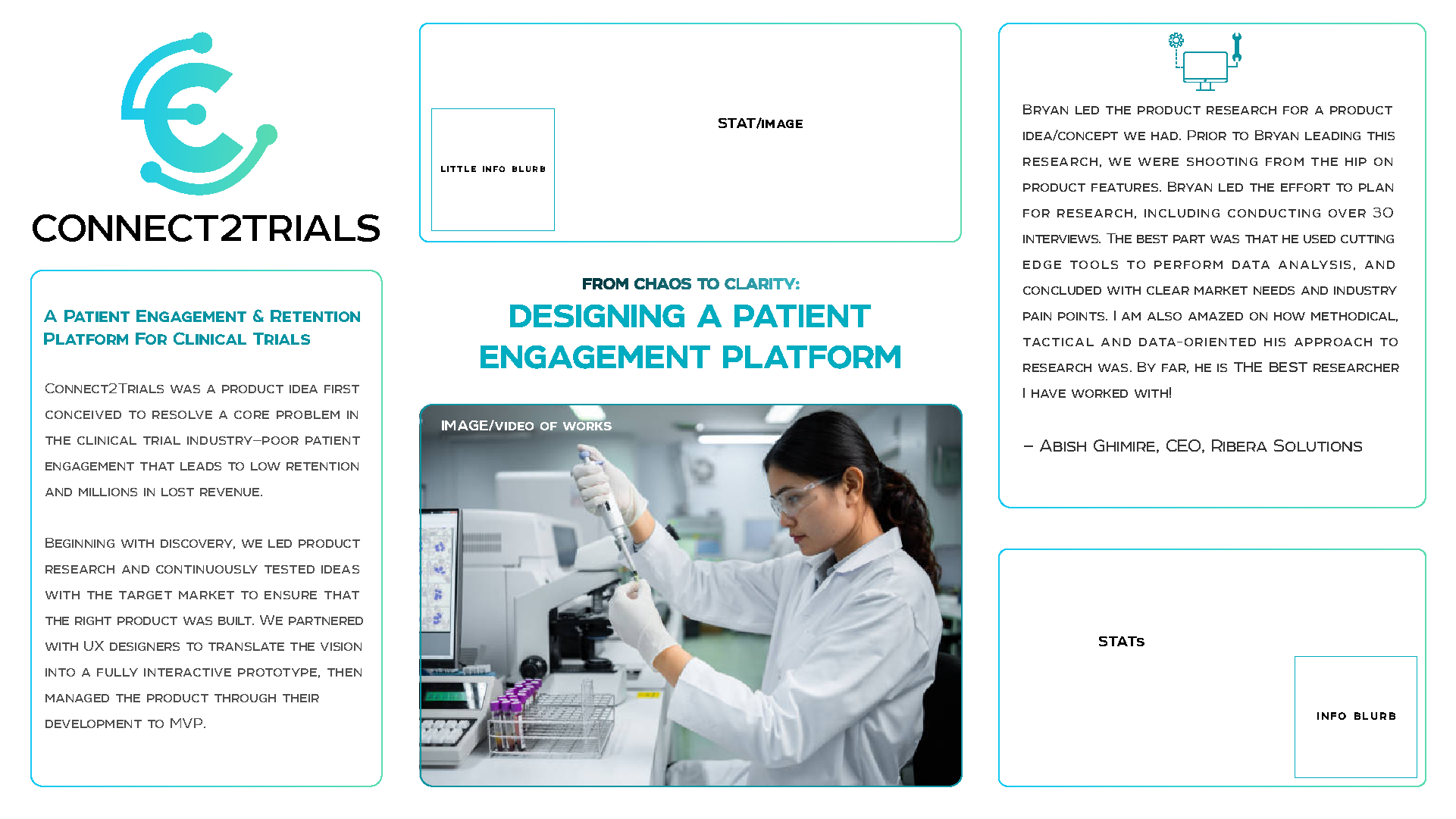 CONNECT2TRIALS

A Patient Engagement & Retention Platform For Clinical Trials

Connect2Trials was a product idea first conceived to resolve a core problem in the clinical trial industry—poor patient engagement that leads to low retention and millions in lost revenue.

Beginning with discovery, we led product research and continuously tested ideas with the target market to ensure that the right product was built. We partnered with UX designers to translate the vision into a fully interactive prototype, then managed the product through their development to MVP.

LITTLE INFO BLURB

STAT/IMAGE

FROM CHAOS TO CLARITY:

DESIGNING A PATIENT ENGAGEMENT PLATFORM

IMAGE/VIDEO OF WORKS

Bryan led the product research for a product idea/concept we had. Prior to Bryan leading this research, we were shooting from the hip on product features. Bryan led the effort to plan for research, including conducting over 30 interviews. The best part was that he used cutting edge tools to perform data analysis, and concluded with clear market needs and industry pain points. I am also amazed on how methodical, tactical and data-oriented his approach to research was. By far, he is THE BEST researcher I have worked with!

– Abish Ghimire, CEO, Ribera Solutions

STATs

INFO BLURB